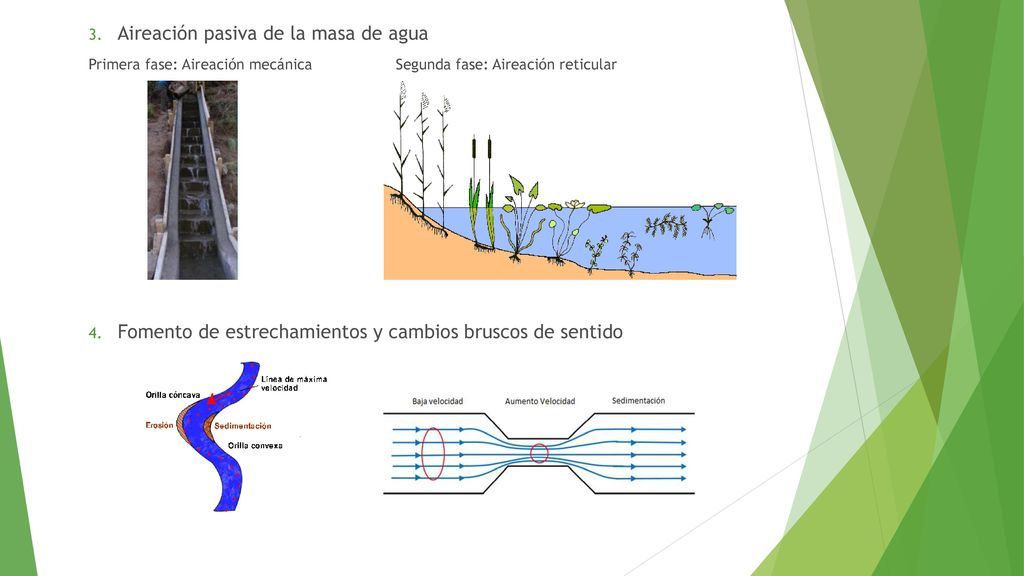 3. Aireación pasiva de la masa de agua

Primera fase: Aireación mecánica

Segunda fase: Aireación reticular

4. Fomento de estrechamientos y cambios bruscos de sentido

Orilla cóncava

Línea de máxima velocidad

Erosión

Sedimentación

Orilla convexa

Baja velocidad

Aumento Velocidad

Sedimentación